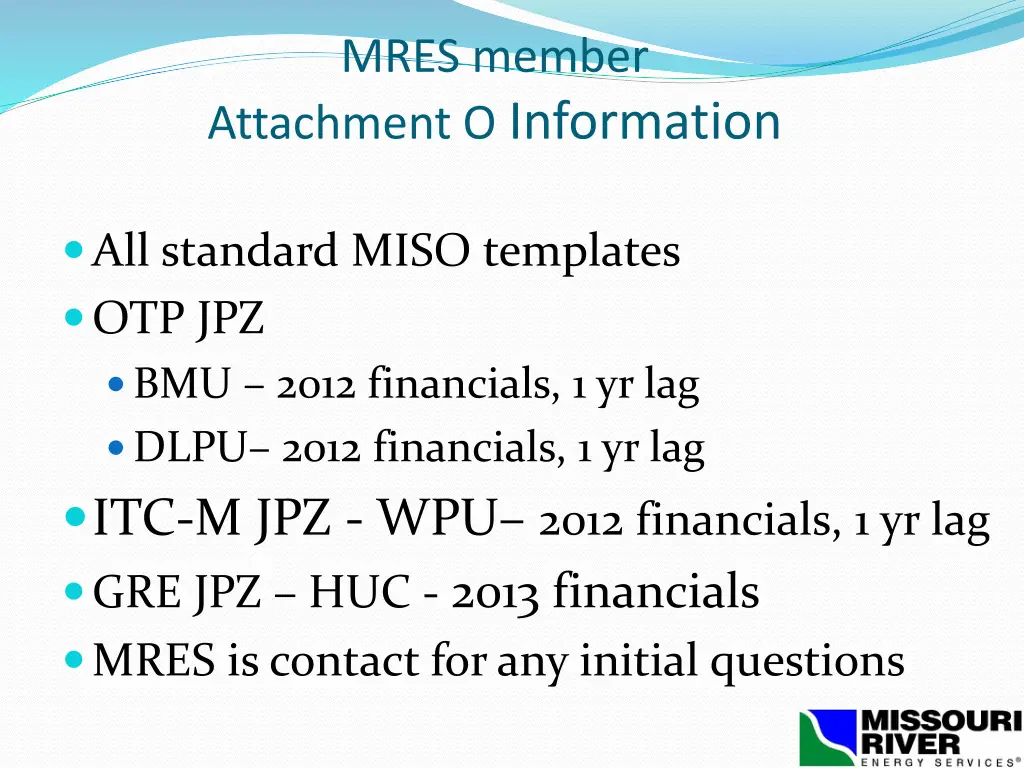 MRES member
Attachment O Information

- All standard MISO templates
- OTP JPZ
  - BMU – 2012 financials, 1 yr lag
  - DLPU– 2012 financials, 1 yr lag
- ITC-M JPZ - WPU– 2012 financials, 1 yr lag
- GRE JPZ – HUC - 2013 financials
- MRES is contact for any initial questions

MISSOURI RIVER ENERGY SERVICES®